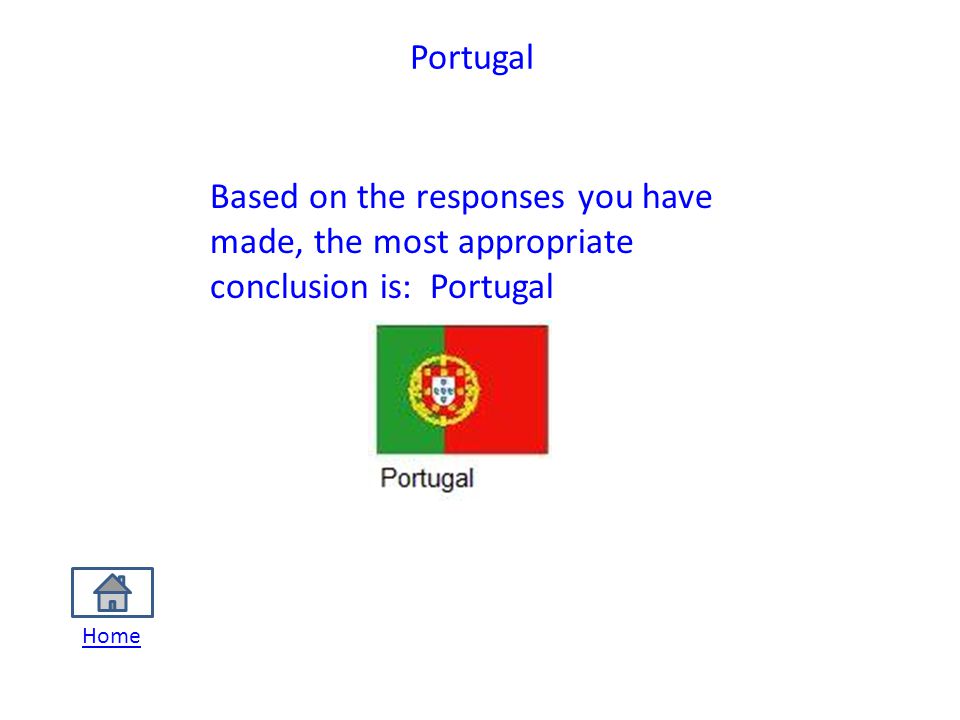 Portugal

Based on the responses you have made, the most appropriate conclusion is: Portugal

Portugal

Home